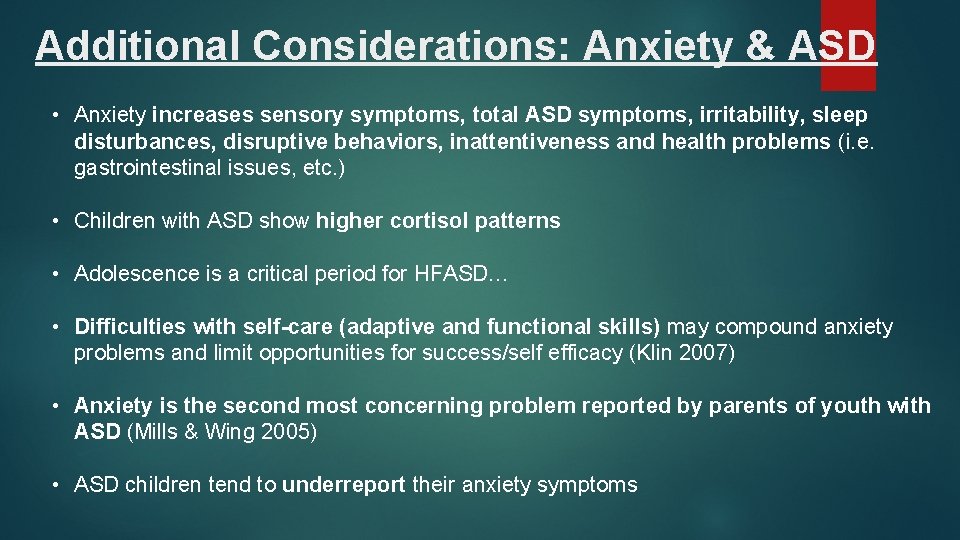 Additional Considerations: Anxiety & ASD

• Anxiety increases sensory symptoms, total ASD symptoms, irritability, sleep disturbances, disruptive behaviors, inattentiveness and health problems (i.e. gastrointestinal issues, etc.)

• Children with ASD show higher cortisol patterns

• Adolescence is a critical period for HFASD…

• Difficulties with self-care (adaptive and functional skills) may compound anxiety problems and limit opportunities for success/self efficacy (Klin 2007)

• Anxiety is the second most concerning problem reported by parents of youth with ASD (Mills & Wing 2005)

• ASD children tend to underreport their anxiety symptoms